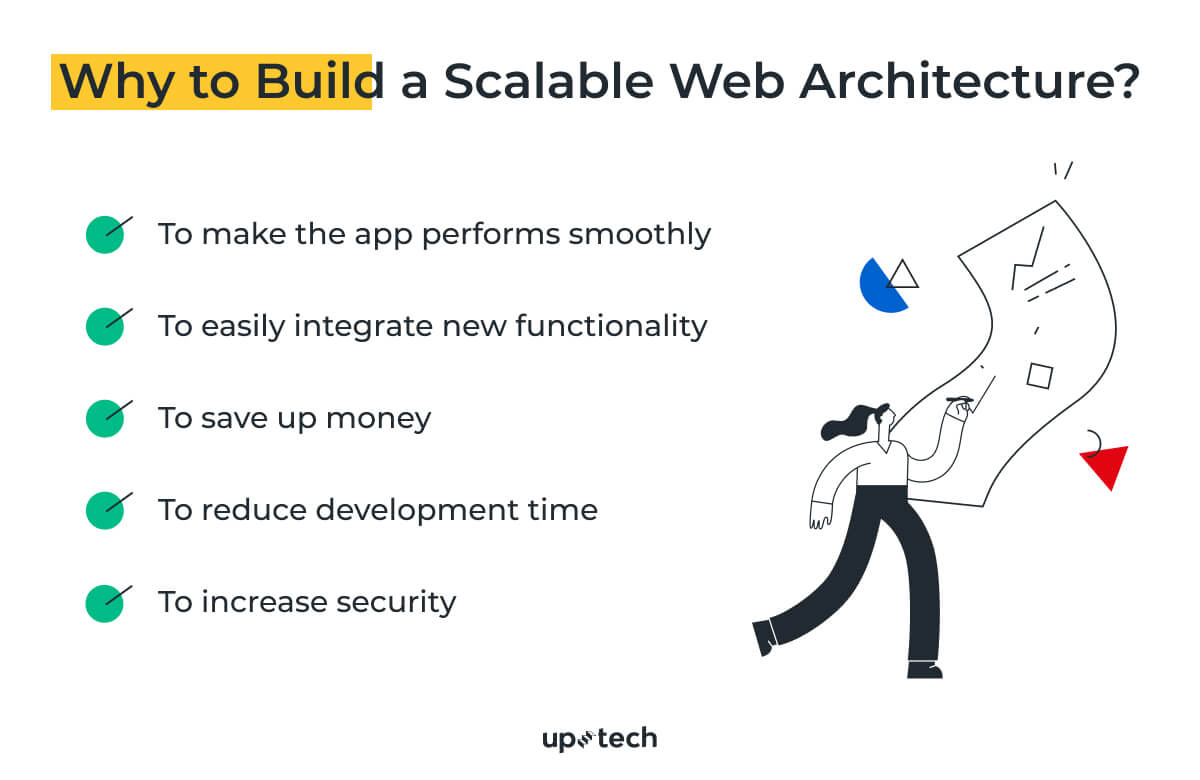 Why to Build a Scalable Web Architecture?

To make the app performs smoothly

To easily integrate new functionality

To save up money

To reduce development time

To increase security

uptech